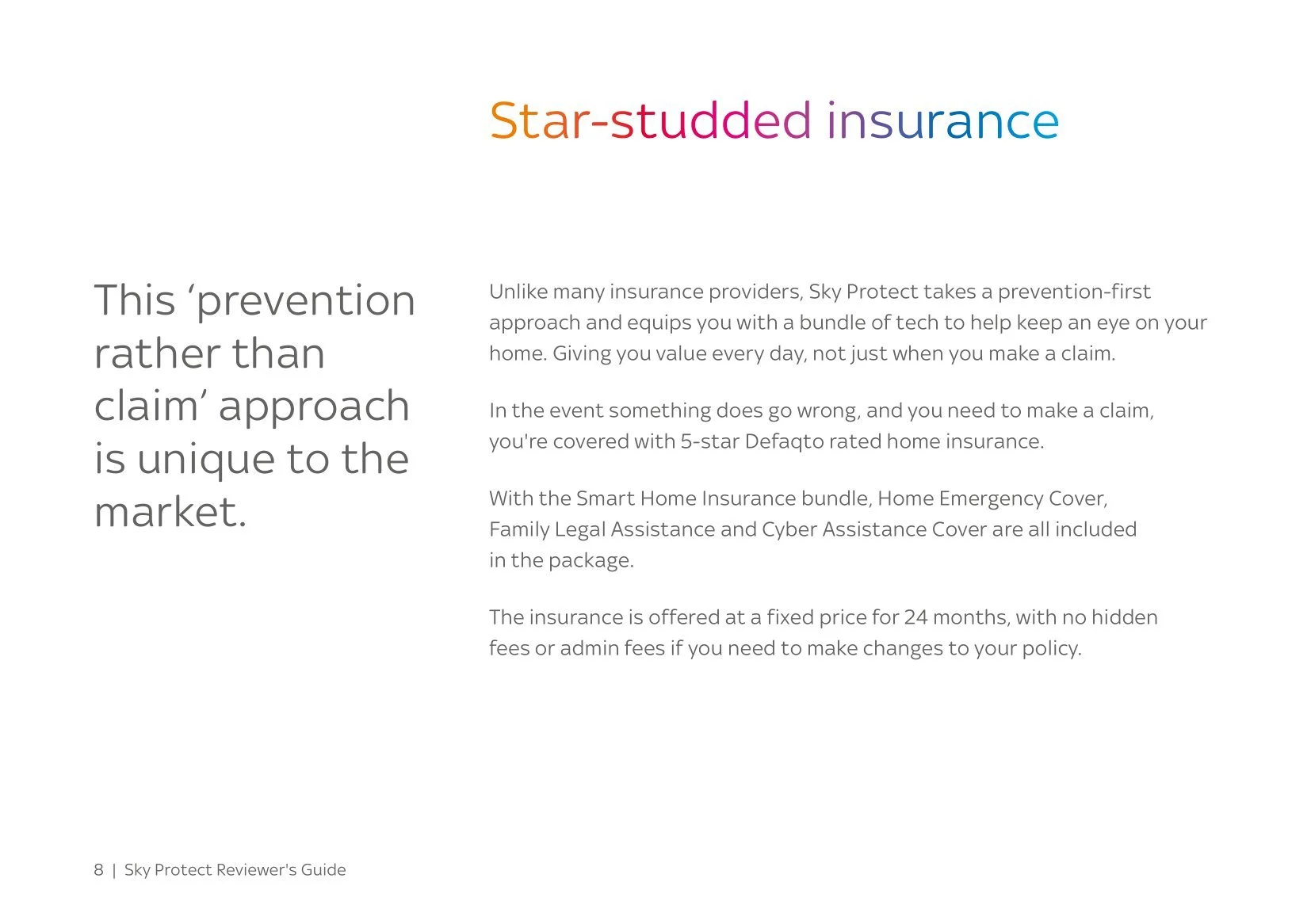 Star-studded insurance

This ‘prevention rather than claim’ approach is unique to the market.

Unlike many insurance providers, Sky Protect takes a prevention-first approach and equips you with a bundle of tech to help keep an eye on your home. Giving you value every day, not just when you make a claim.

In the event something does go wrong, and you need to make a claim, you're covered with 5-star Defaqto rated home insurance.

With the Smart Home Insurance bundle, Home Emergency Cover, Family Legal Assistance and Cyber Assistance Cover are all included in the package.

The insurance is offered at a fixed price for 24 months, with no hidden fees or admin fees if you need to make changes to your policy.

8 | Sky Protect Reviewer's Guide